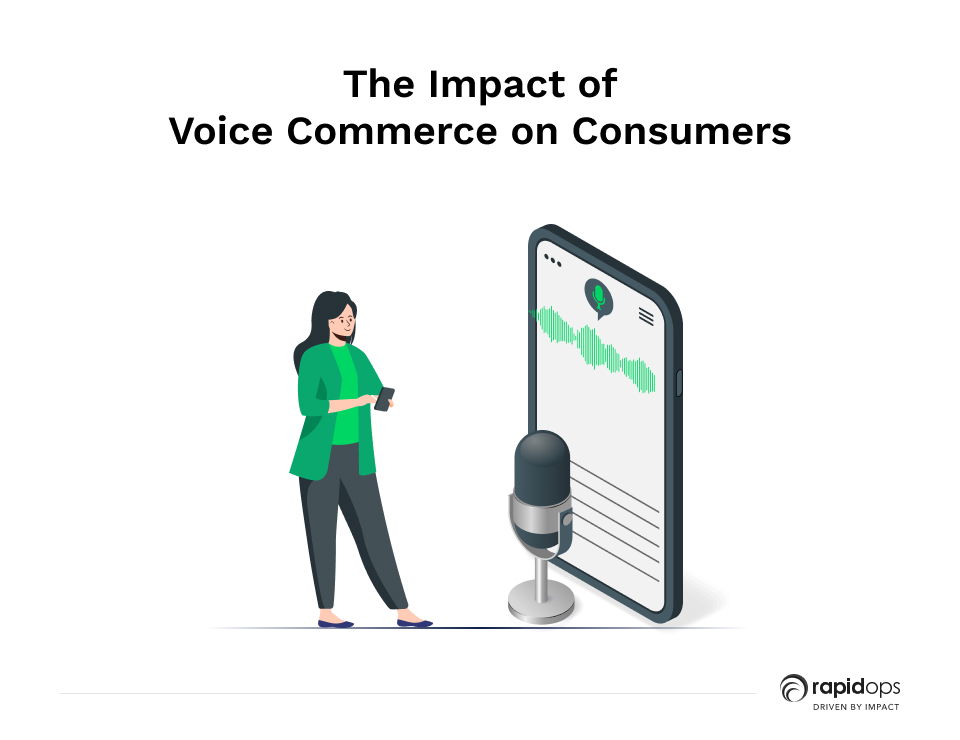 The Impact of
Voice Commerce on Consumers

rapidops
DRIVEN BY IMPACT